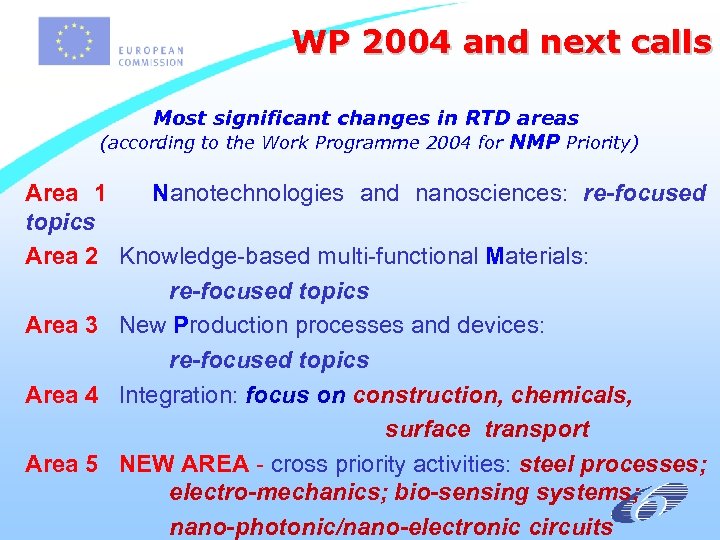 EUROPEAN COMMISSION

WP 2004 and next calls

Most significant changes in RTD areas
(according to the Work Programme 2004 for NMP Priority)

Area 1 Nanotechnologies and nanosciences: re-focused topics

Area 2 Knowledge-based multi-functional Materials: re-focused topics

Area 3 New Production processes and devices: re-focused topics

Area 4 Integration: focus on construction, chemicals, surface transport

Area 5 NEW AREA - cross priority activities: steel processes; electro-mechanics; bio-sensing systems; nano-photonic/nano-electronic circuits

6